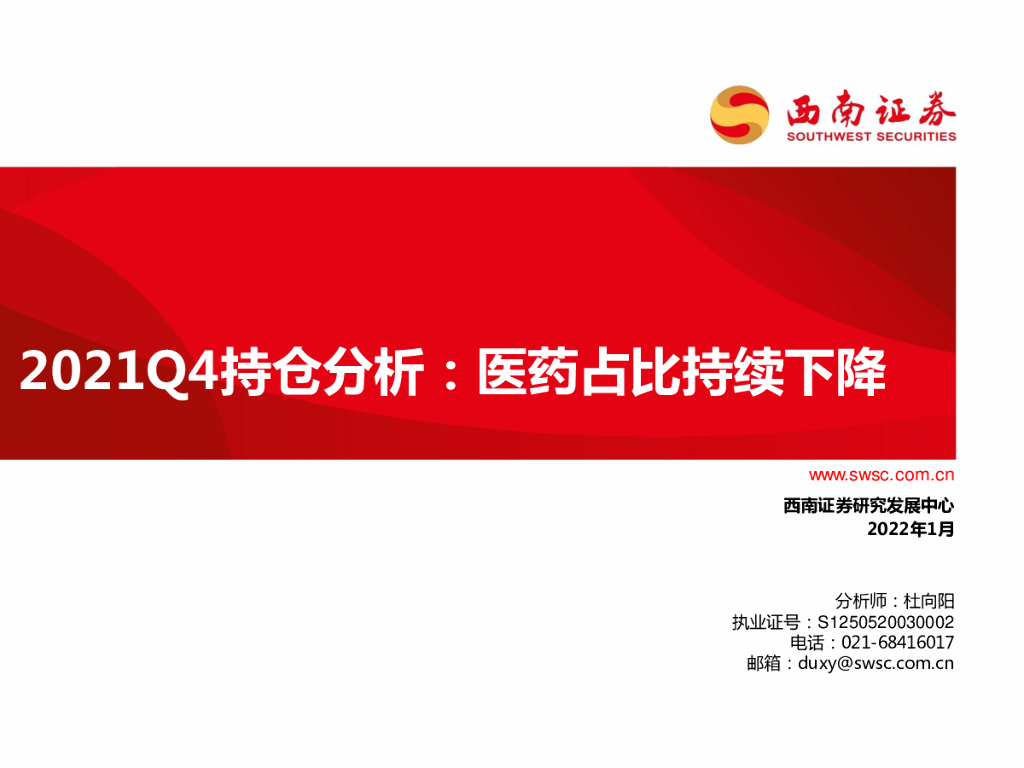 西南证券
SOUTHWEST SECURITIES

2021Q4持仓分析：医药占比持续下降

www.swsc.com.cn

西南证券研究发展中心
2022年1月

分析师：杜向阳
执业证号：S1250520030002
电话：021-68416017
邮箱：duxy@swsc.com.cn